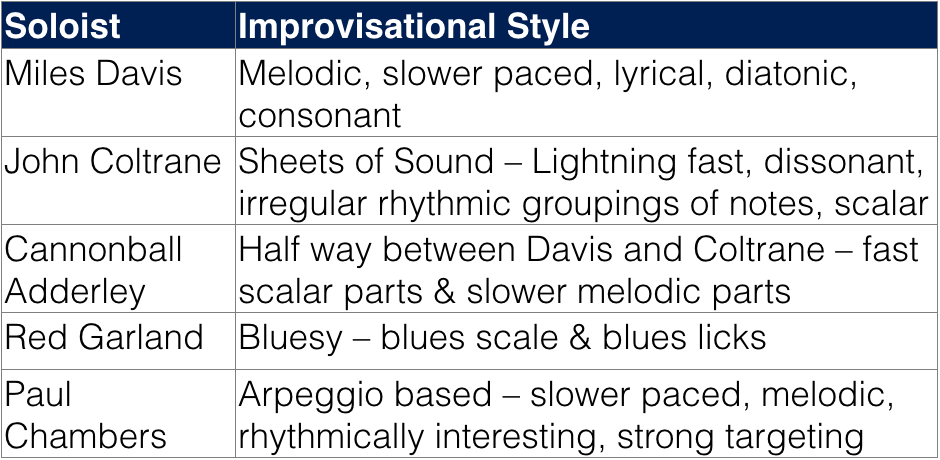 | Soloist | Improvisational Style |
|---|---|
| Miles Davis | Melodic, slower paced, lyrical, diatonic, consonant |
| John Coltrane | Sheets of Sound – Lightning fast, dissonant, irregular rhythmic groupings of notes, scalar |
| Cannonball Adderley | Half way between Davis and Coltrane – fast scalar parts & slower melodic parts |
| Red Garland | Bluesy – blues scale & blues licks |
| Paul Chambers | Arpeggio based – slower paced, melodic, rhythmically interesting, strong targeting |